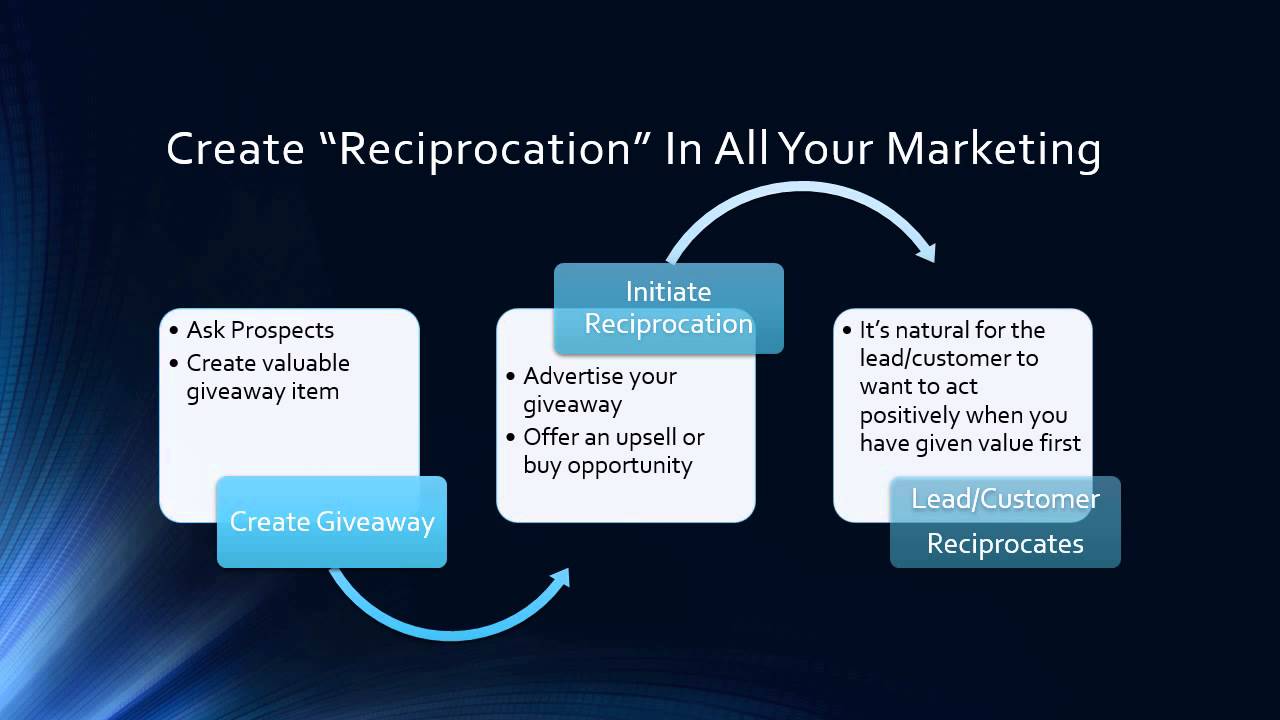 Create “Reciprocation” In All Your Marketing

• Ask Prospects
• Create valuable giveaway item

Create Giveaway

Initiate Reciprocation

• Advertise your giveaway
• Offer an upsell or buy opportunity

• It’s natural for the lead/customer to want to act positively when you have given value first

Lead/Customer Reciprocates